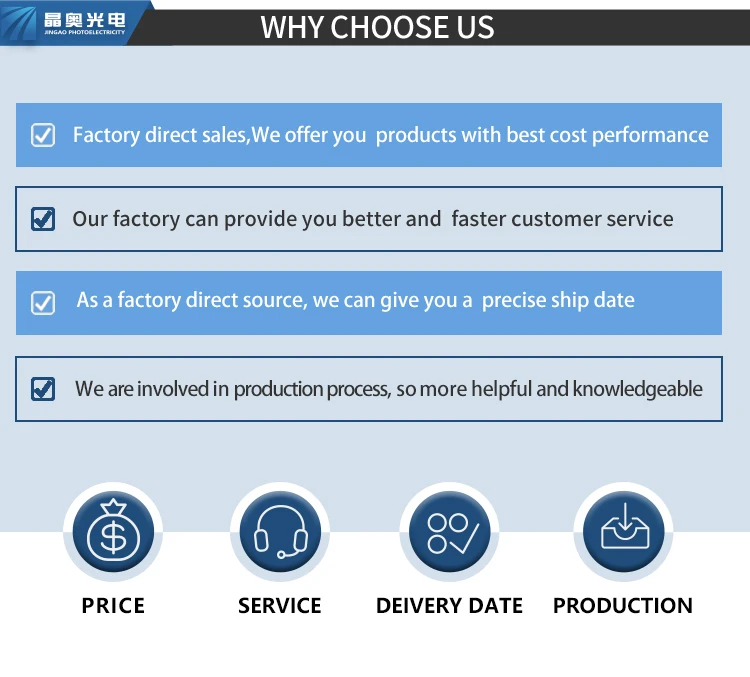 晶奥光电
JINGAO PHOTOELECTRICITY

WHY CHOOSE US

Factory direct sales,We offer you products with best cost performance

Our factory can provide you better and faster customer service

As a factory direct source, we can give you a precise ship date

We are involved in production process, so more helpful and knowledgeable

PRICE

SERVICE

DEIVERY DATE

PRODUCTION